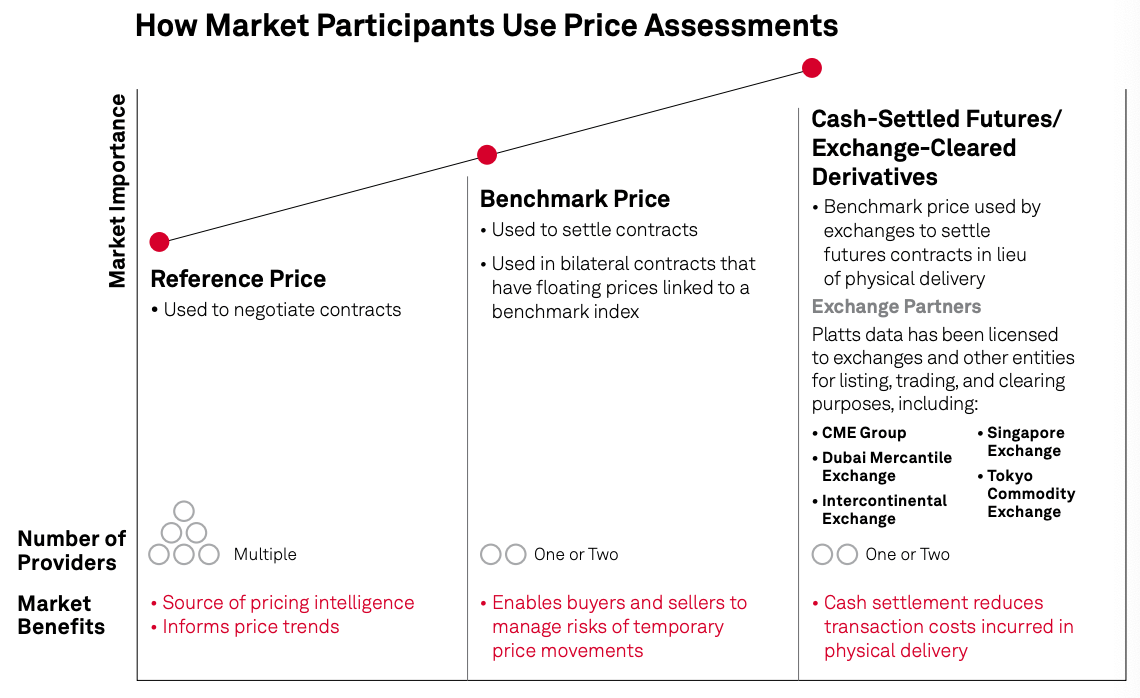 How Market Participants Use Price Assessments

Market Importance

Reference Price
• Used to negotiate contracts

Benchmark Price
• Used to settle contracts
• Used in bilateral contracts that have floating prices linked to a benchmark index

Cash-Settled Futures/ Exchange-Cleared Derivatives
• Benchmark price used by exchanges to settle futures contracts in lieu of physical delivery

Exchange Partners
Platts data has been licensed to exchanges and other entities for listing, trading, and clearing purposes, including:
• CME Group
• Dubai Mercantile Exchange
• Intercontinental Exchange
• Singapore Exchange
• Tokyo Commodity Exchange

Number of Providers
Multiple
One or Two
One or Two

Market Benefits
• Source of pricing intelligence
• Informs price trends
• Enables buyers and sellers to manage risks of temporary price movements
• Cash settlement reduces transaction costs incurred in physical delivery